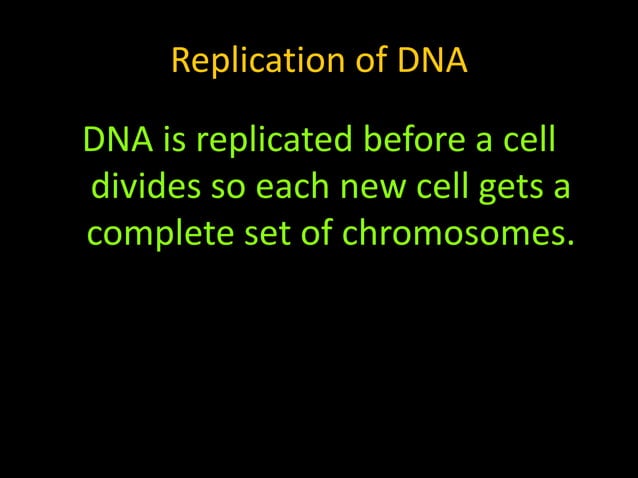 Replication of DNA

DNA is replicated before a cell divides so each new cell gets a complete set of chromosomes.